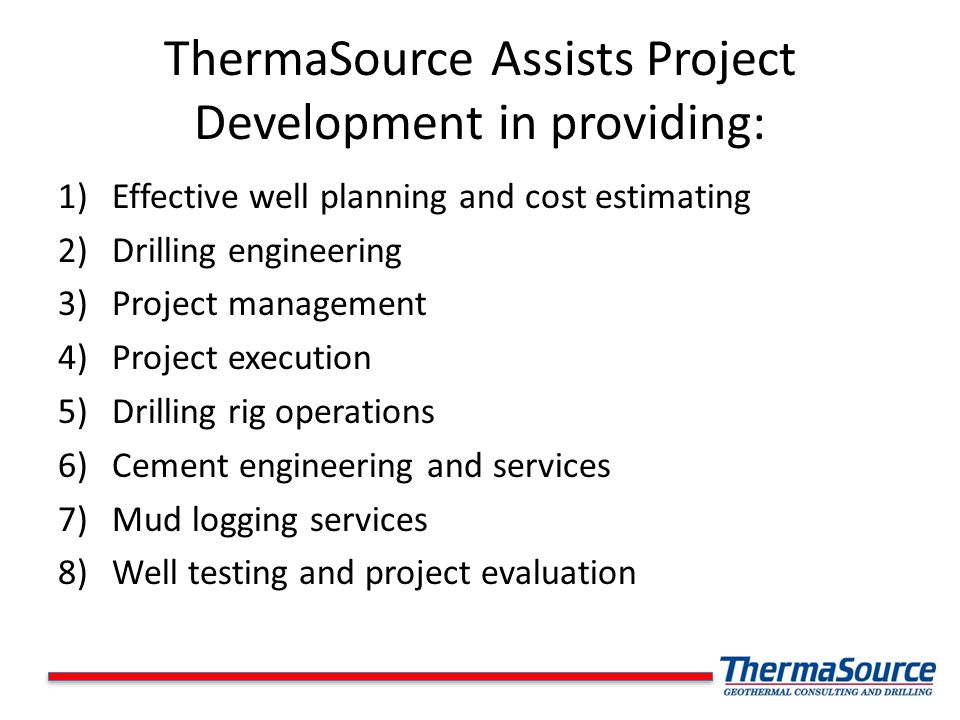 ThermaSource Assists Project Development in providing:

1) Effective well planning and cost estimating
2) Drilling engineering
3) Project management
4) Project execution
5) Drilling rig operations
6) Cement engineering and services
7) Mud logging services
8) Well testing and project evaluation

ThermaSource
GEOTHERMAL CONSULTING AND DRILLING